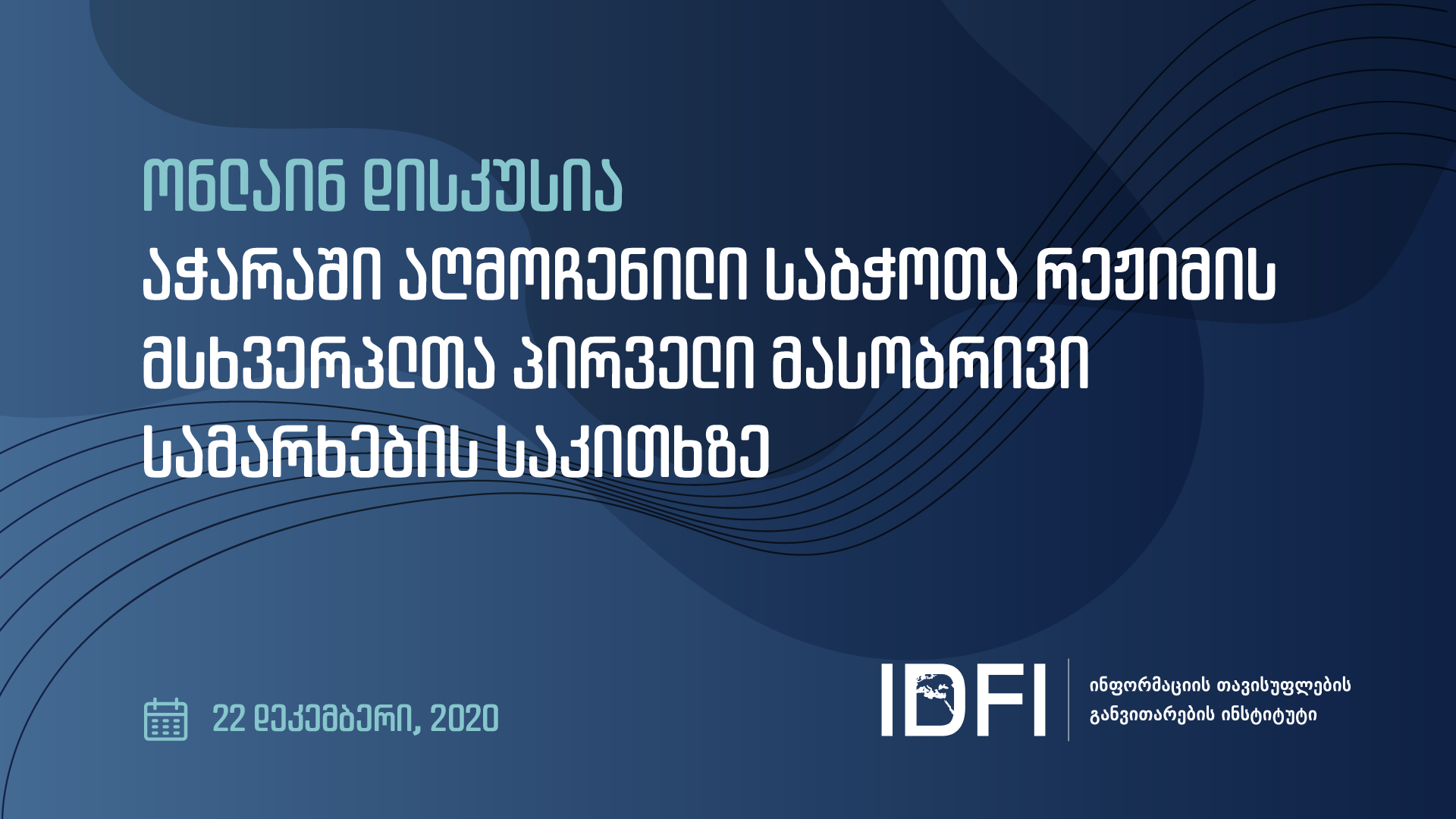 ონლაინ დისკუსია

აჭარაში აღმოჩენილი საბჭოთა რეჟიმის მსხვერპლთა პირველი მასობრივი სამარხების საკითხზე

22 დეკემბერი, 2020

IDFI

ინფორმაციის თავისუფლების განვითარების ინსტიტუტი